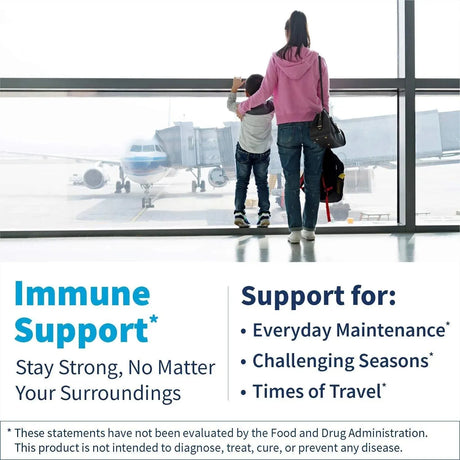 Immune Support*

Stay Strong, No Matter Your Surroundings

Support for:

• Everyday Maintenance*
• Challenging Seasons*
• Times of Travel*

* These statements have not been evaluated by the Food and Drug Administration. This product is not intended to diagnose, treat, cure, or prevent any disease.